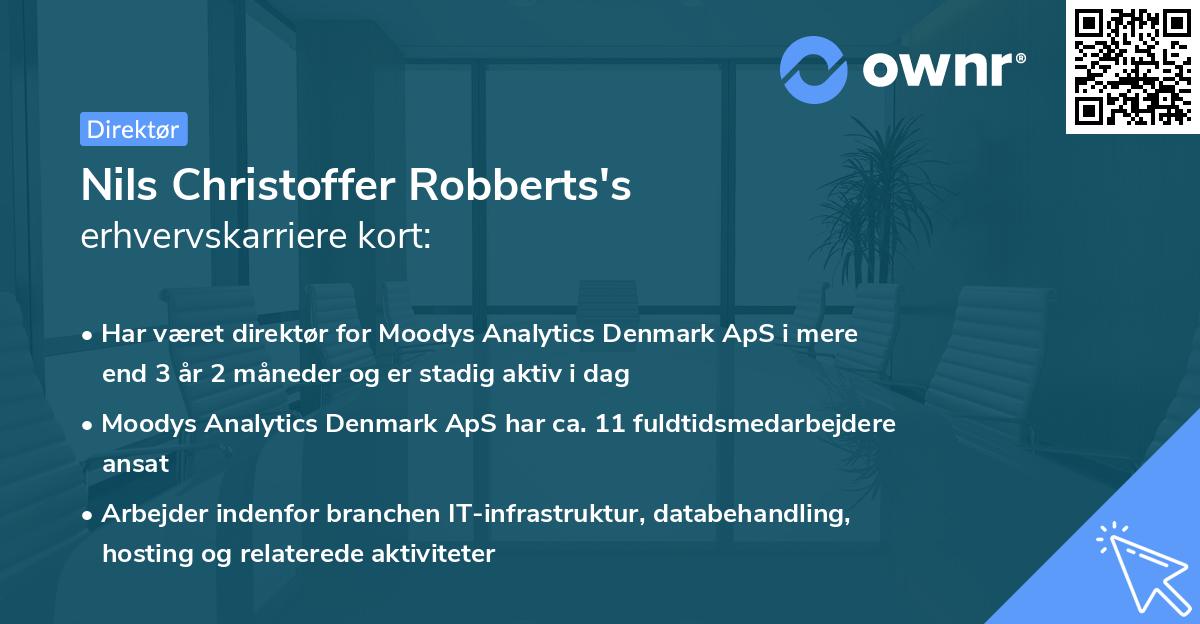 ownr®

Direktør

Nils Christoffer Robberts's
erhvervskarriere kort:

• Har været direktør for Moodys Analytics Denmark ApS i mere end 3 år 2 måneder og er stadig aktiv i dag
• Moodys Analytics Denmark ApS har ca. 11 fuldtidsmedarbejdere ansat
• Arbejder indenfor branchen IT-infrastruktur, databehandling, hosting og relaterede aktiviteter